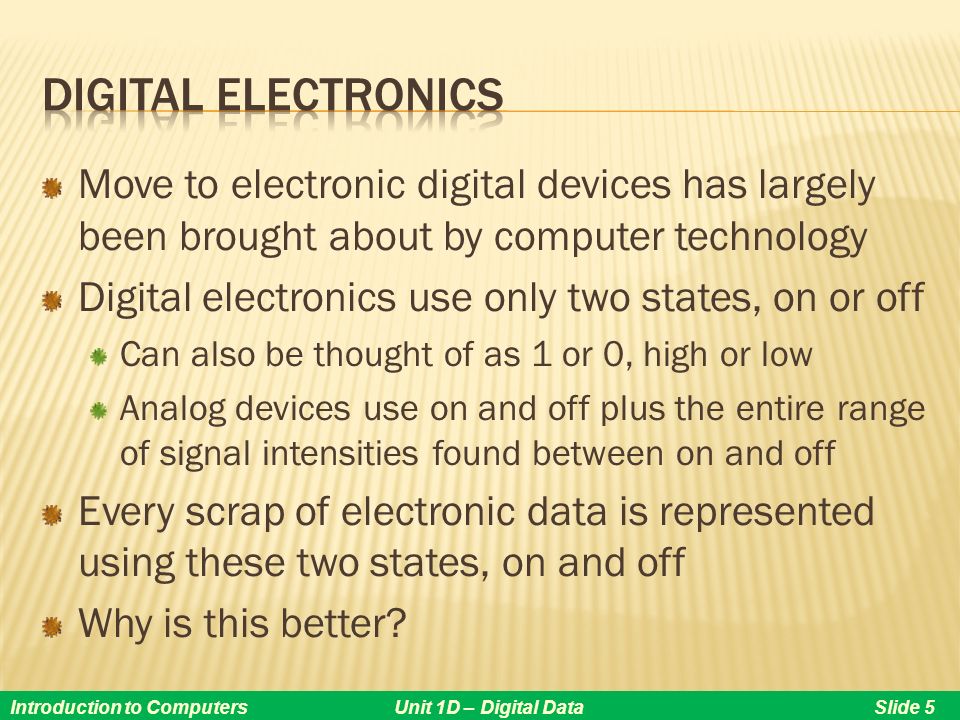 DIGITAL ELECTRONICS

Move to electronic digital devices has largely been brought about by computer technology

Digital electronics use only two states, on or off

Can also be thought of as 1 or 0, high or low

Analog devices use on and off plus the entire range of signal intensities found between on and off

Every scrap of electronic data is represented using these two states, on and off

Why is this better?

Introduction to Computers Unit 1D – Digital Data Slide 5